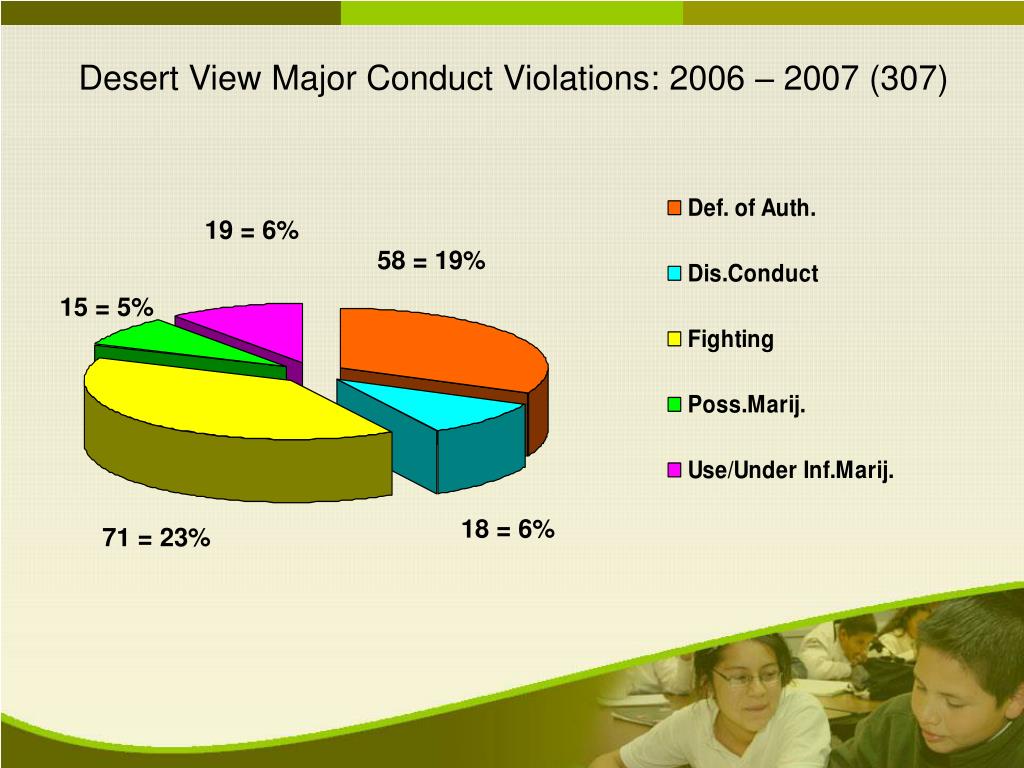 Desert View Major Conduct Violations: 2006 – 2007 (307)

19 = 6%

58 = 19%

15 = 5%

71 = 23%

18 = 6%

Def. of Auth.

Dis.Conduct

Fighting

Poss.Marij.

Use/Under Inf.Marij.